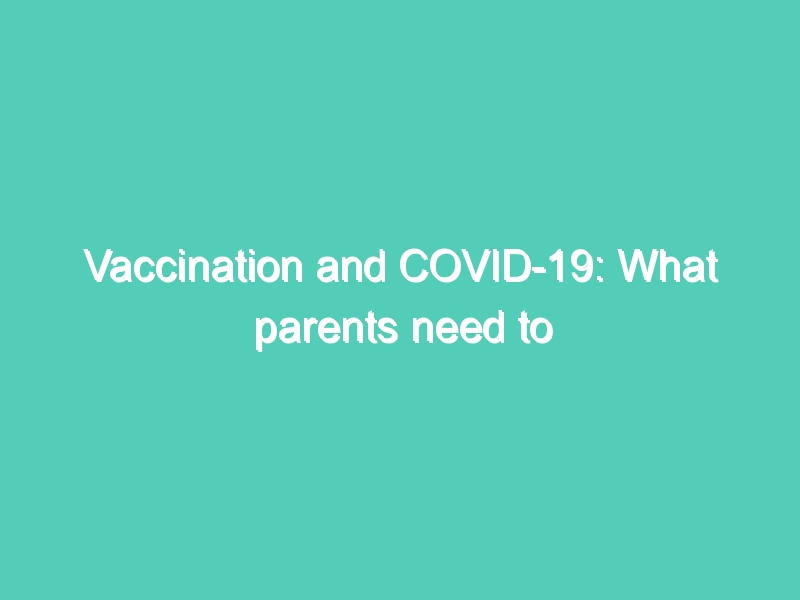 Vaccination and COVID-19: What parents need to